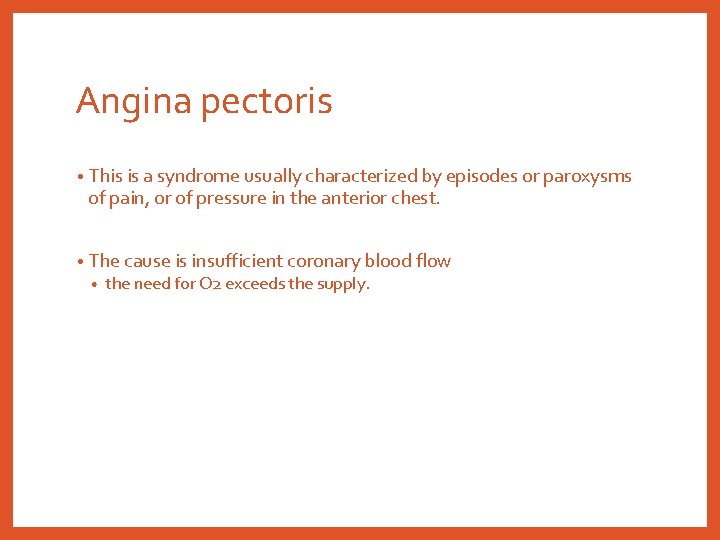 Angina pectoris

• This is a syndrome usually characterized by episodes or paroxysms of pain, or of pressure in the anterior chest.

• The cause is insufficient coronary blood flow
  • the need for O2 exceeds the supply.